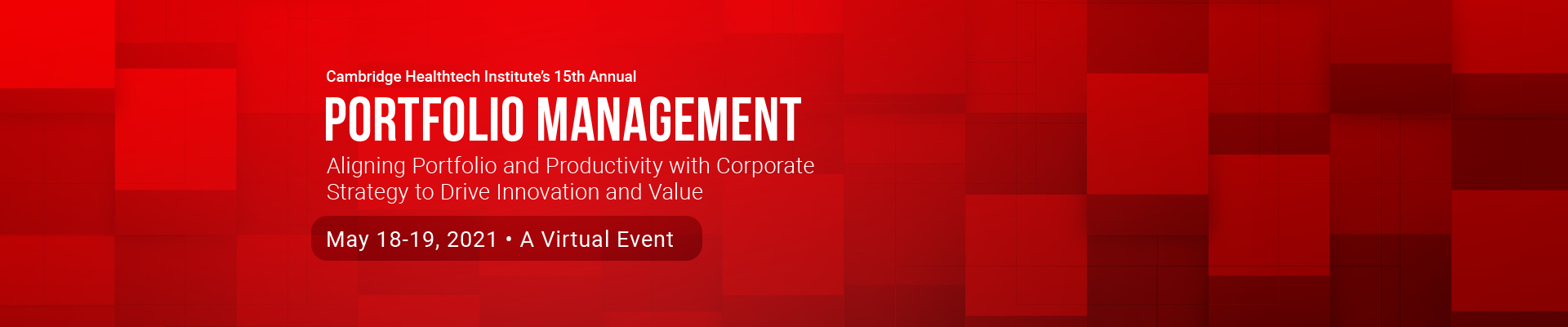 Cambridge Healthtech Institute's 15th Annual

PORTFOLIO MANAGEMENT

Aligning Portfolio and Productivity with Corporate Strategy to Drive Innovation and Value

May 18-19, 2021 • A Virtual Event